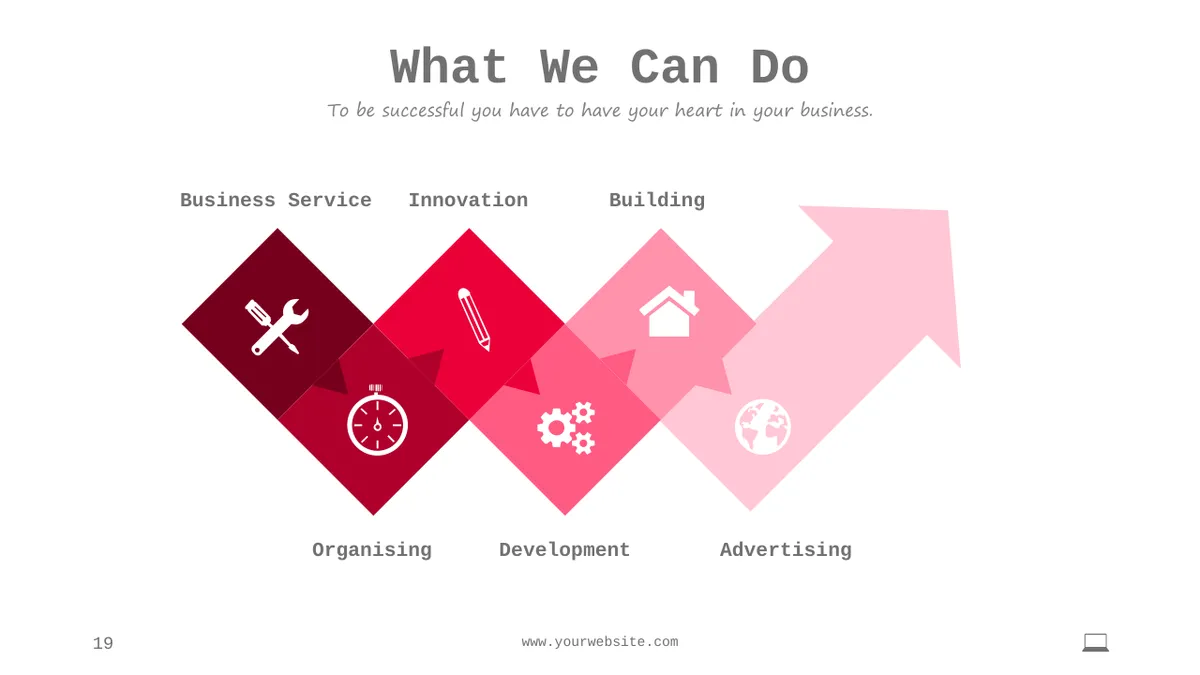 What We Can Do

To be successful you have to have your heart in your business.

Business Service

Innovation

Building

Organising

Development

Advertising

19

www.yourwebsite.com